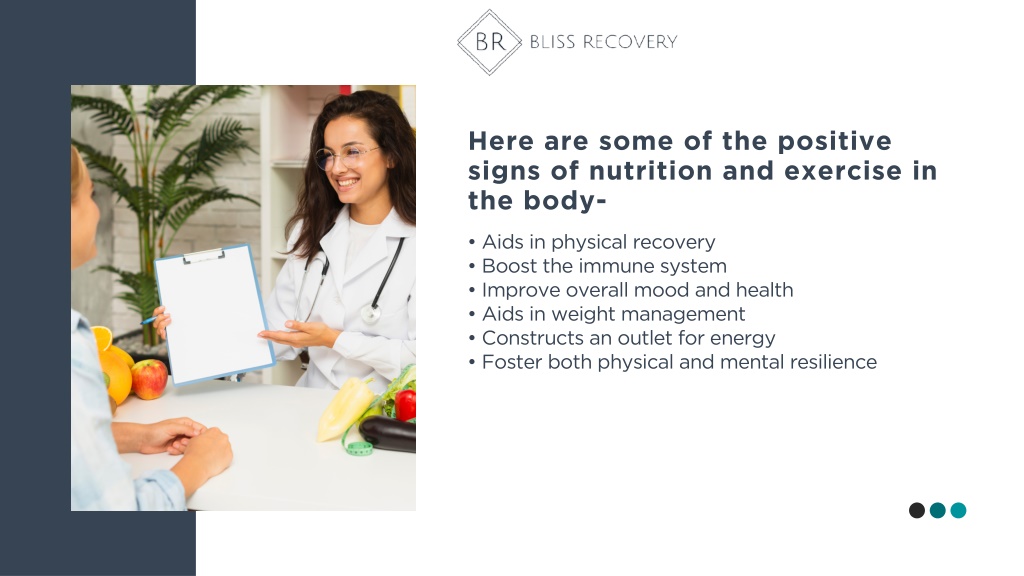 BR BLISS RECOVERY

Here are some of the positive signs of nutrition and exercise in the body-

• Aids in physical recovery
• Boost the immune system
• Improve overall mood and health
• Aids in weight management
• Constructs an outlet for energy
• Foster both physical and mental resilience